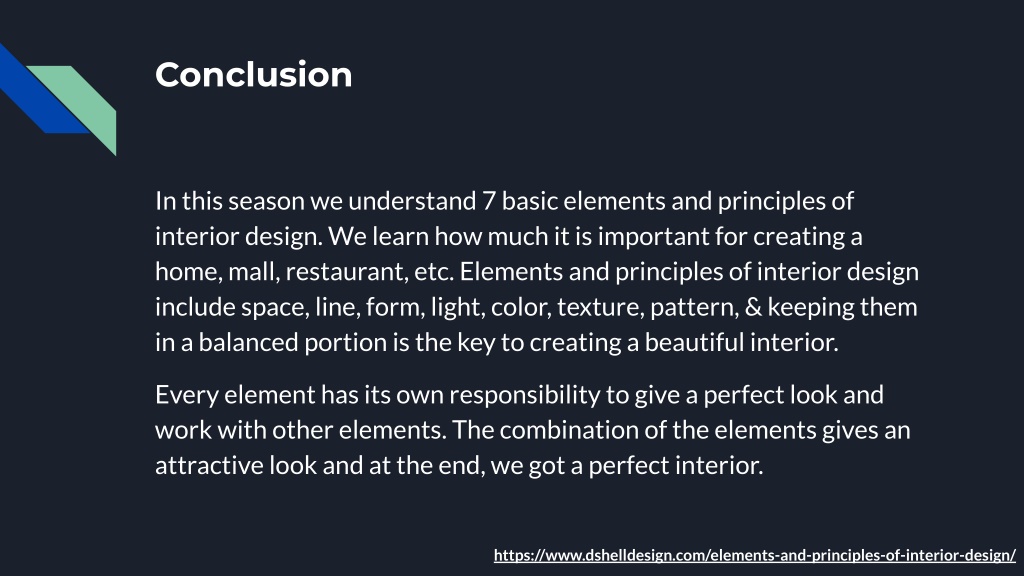 Conclusion

In this season we understand 7 basic elements and principles of interior design. We learn how much it is important for creating a home, mall, restaurant, etc. Elements and principles of interior design include space, line, form, light, color, texture, pattern, & keeping them in a balanced portion is the key to creating a beautiful interior.

Every element has its own responsibility to give a perfect look and work with other elements. The combination of the elements gives an attractive look and at the end, we got a perfect interior.

https://www.dshelldesign.com/elements-and-principles-of-interior-design/